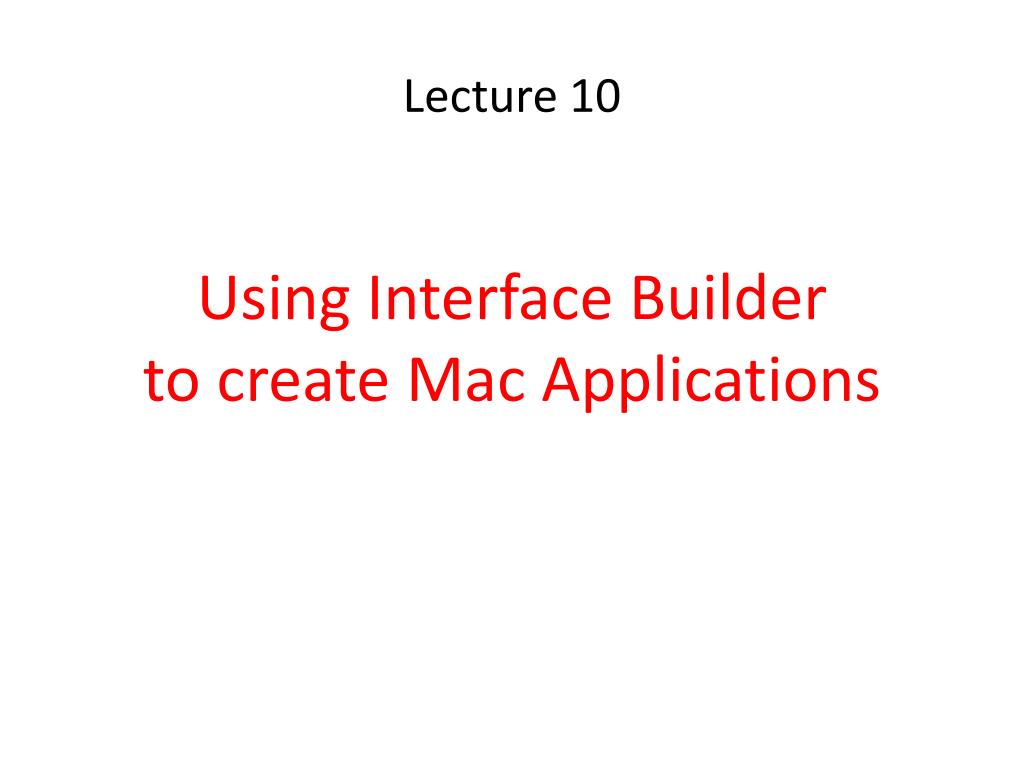 Lecture 10

Using Interface Builder
to create Mac Applications